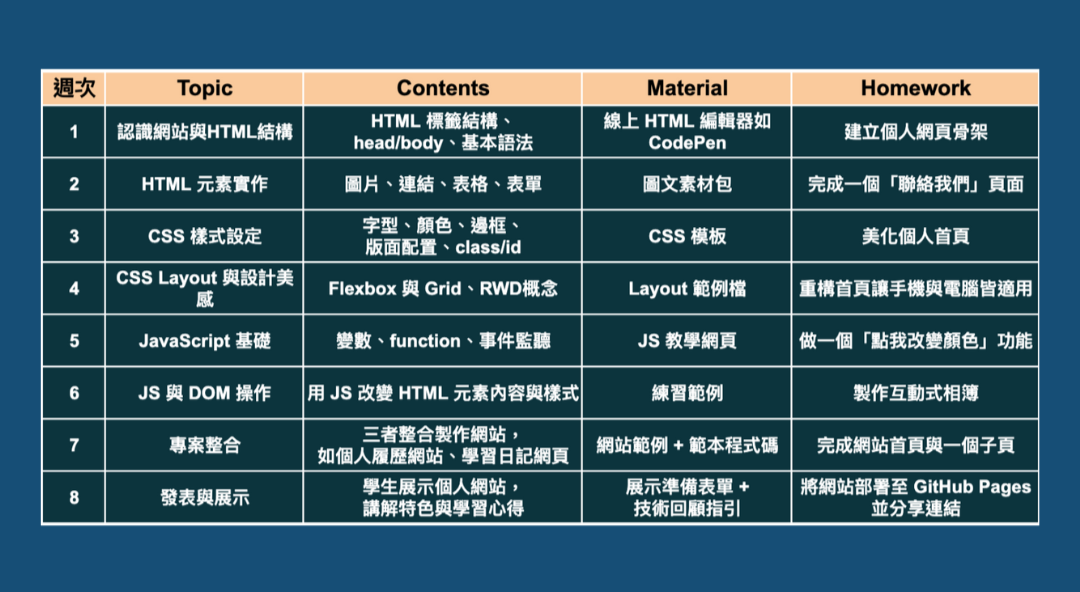 | 週次 | Topic | Contents | Material | Homework |
|---|---|---|---|---|
| 1 | 認識網站與HTML結構 | HTML 標籤結構、head/body、基本語法 | 線上 HTML 編輯器如 CodePen | 建立個人網頁骨架 |
| 2 | HTML 元素實作 | 圖片、連結、表格、表單 | 圖文素材包 | 完成一個「聯絡我們」頁面 |
| 3 | CSS 樣式設定 | 字型、顏色、邊框、版面配置、class/id | CSS 模板 | 美化個人首頁 |
| 4 | CSS Layout 與設計美感 | Flexbox 與 Grid、RWD概念 | Layout 範例檔 | 重構首頁讓手機與電腦皆適用 |
| 5 | JavaScript 基礎 | 變數、function、事件監聽 | JS 教學網頁 | 做一個「點我改變顏色」功能 |
| 6 | JS 與 DOM 操作 | 用 JS 改變 HTML 元素內容與樣式 | 練習範例 | 製作互動式相簿 |
| 7 | 專案整合 | 三者整合製作網站，如個人履歷網站、學習日記網頁 | 網站範例 + 範本程式碼 | 完成網站首頁與一個子頁 |
| 8 | 發表與展示 | 學生展示個人網站，講解特色與學習心得 | 展示準備表單 + 技術回顧指引 | 將網站部署至 GitHub Pages 並分享連結 |